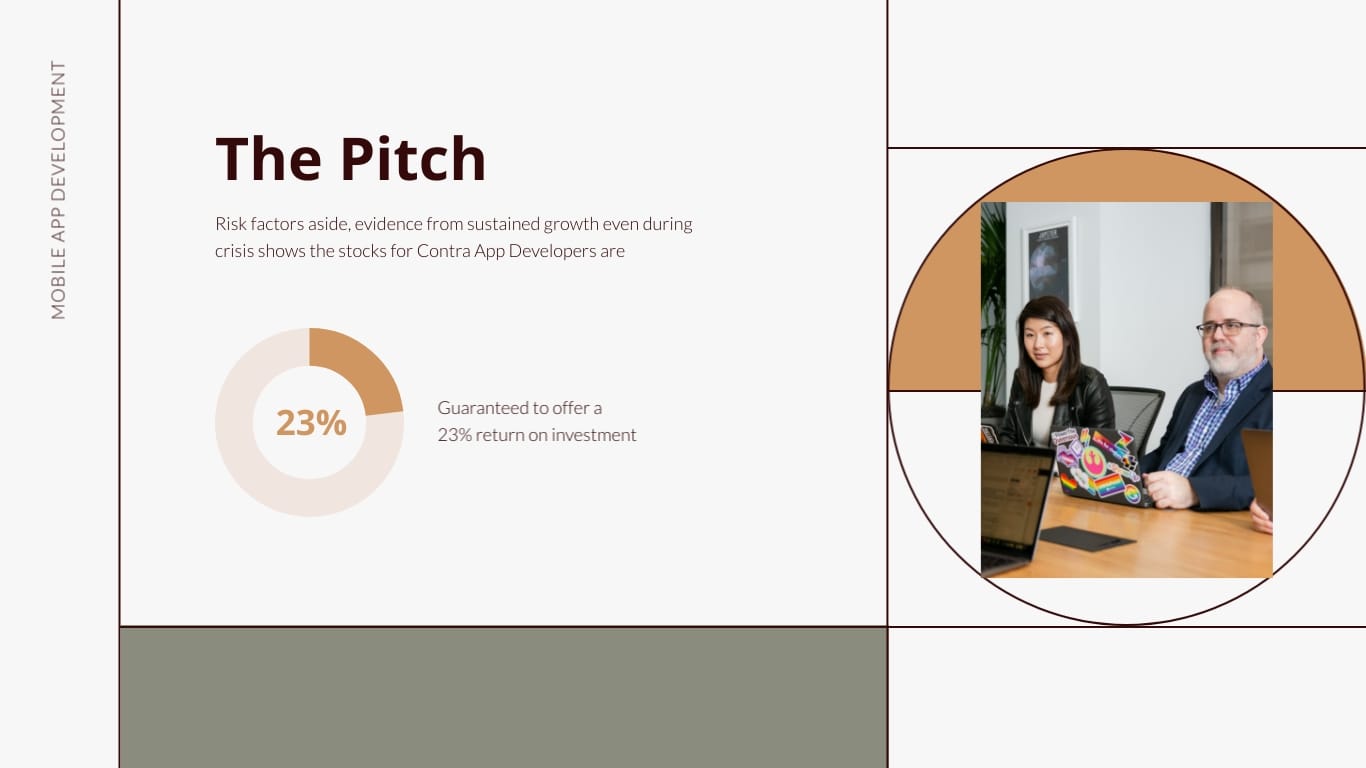 MOBILE APP DEVELOPMENT

The Pitch

Risk factors aside, evidence from sustained growth even during crisis shows the stocks for Contra App Developers are

23%

Guaranteed to offer a 23% return on investment